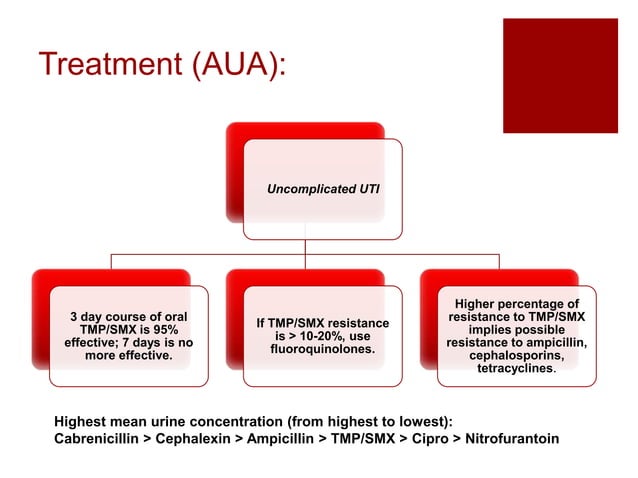 Treatment (AUA):

Uncomplicated UTI

3 day course of oral TMP/SMX is 95% effective; 7 days is no more effective.

If TMP/SMX resistance is > 10-20%, use fluoroquinolones.

Higher percentage of resistance to TMP/SMX implies possible resistance to ampicillin, cephalosporins, tetracyclines.

Highest mean urine concentration (from highest to lowest):
Cabrenicillin > Cephalexin > Ampicillin > TMP/SMX > Cipro > Nitrofurantoin